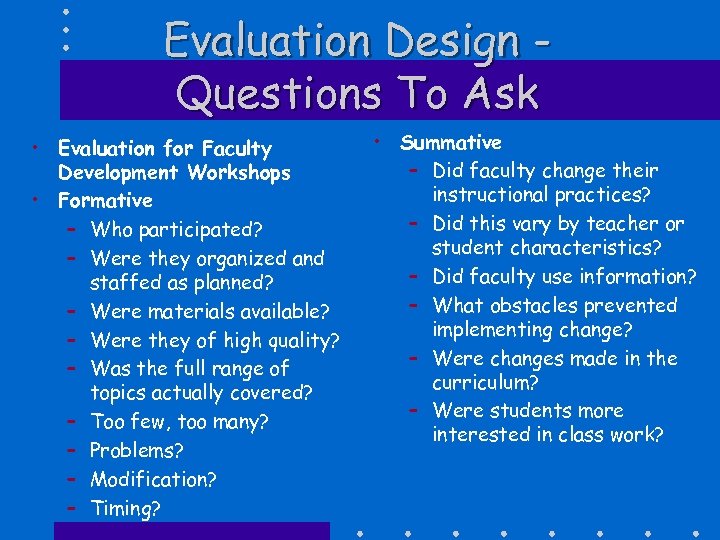 Evaluation Design - Questions To Ask

• Evaluation for Faculty Development Workshops
• Formative
– Who participated?
– Were they organized and staffed as planned?
– Were materials available?
– Were they of high quality?
– Was the full range of topics actually covered?
– Too few, too many?
– Problems?
– Modification?
– Timing?

• Summative
– Did faculty change their instructional practices?
– Did this vary by teacher or student characteristics?
– Did faculty use information?
– What obstacles prevented implementing change?
– Were changes made in the curriculum?
– Were students more interested in class work?